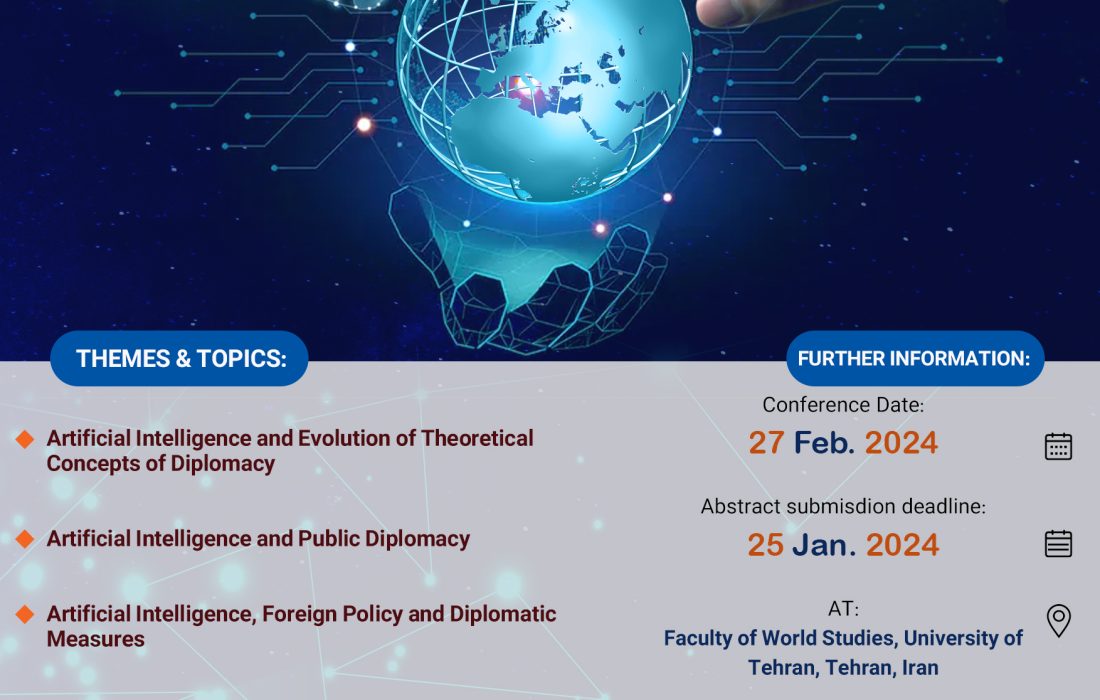 THEMES & TOPICS:

Artificial Intelligence and Evolution of Theoretical Concepts of Diplomacy

Artificial Intelligence and Public Diplomacy

Artificial Intelligence, Foreign Policy and Diplomatic Measures

FURTHER INFORMATION:

Conference Date:
27 Feb. 2024

Abstract submisdion deadline:
25 Jan. 2024

AT:
Faculty of World Studies, University of Tehran, Tehran, Iran